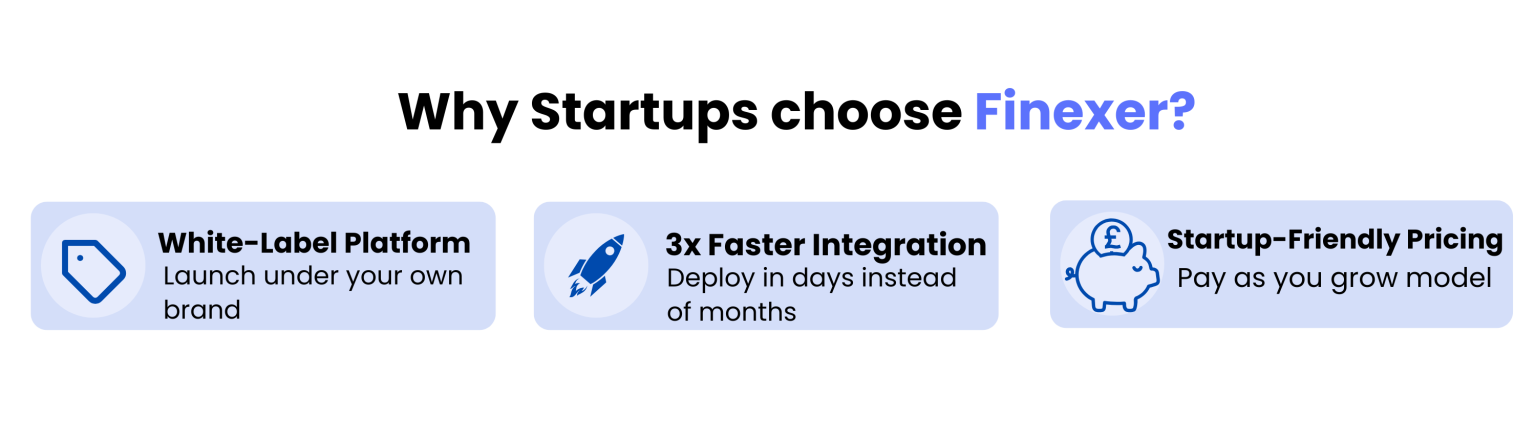 Why Startups choose Finexer?

White-Label Platform
Launch under your own brand

3x Faster Integration
Deploy in days instead of months

£

Startup-Friendly Pricing
Pay as you grow model